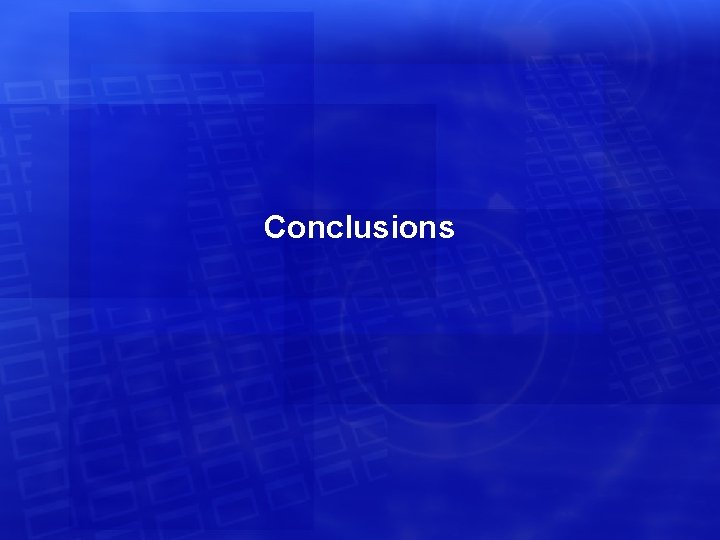 Conclusions